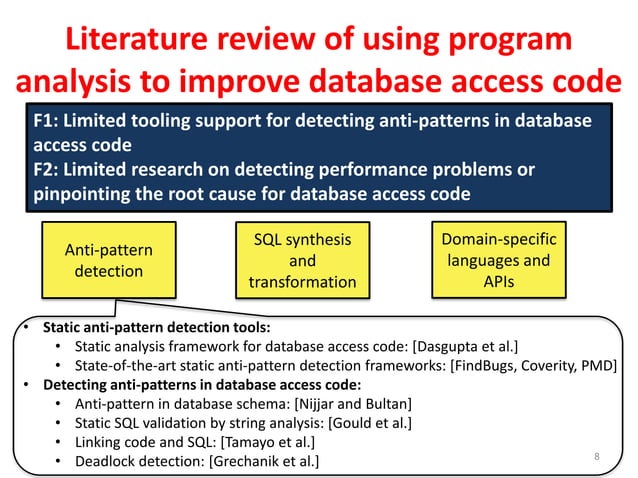 Literature review of using program analysis to improve database access code

F1: Limited tooling support for detecting anti-patterns in database access code
F2: Limited research on detecting performance problems or pinpointing the root cause for database access code

Anti-pattern detection

SQL synthesis and transformation

Domain-specific languages and APIs

• Static anti-pattern detection tools:
  • Static analysis framework for database access code: [Dasgupta et al.]
  • State-of-the-art static anti-pattern detection frameworks: [FindBugs, Coverity, PMD]
• Detecting anti-patterns in database access code:
  • Anti-pattern in database schema: [Nijjar and Bultan]
  • Static SQL validation by string analysis: [Gould et al.]
  • Linking code and SQL: [Tamayo et al.]
  • Deadlock detection: [Grechanik et al.]

8